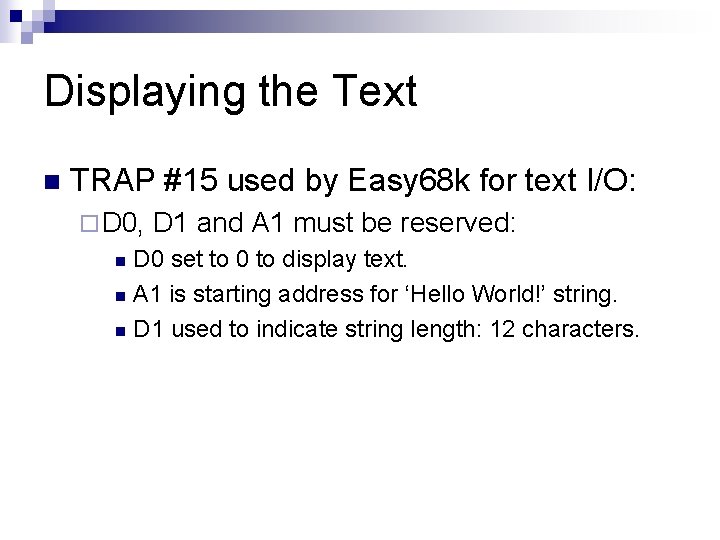 Displaying the Text

TRAP #15 used by Easy68k for text I/O:

D0, D1 and A1 must be reserved:

D0 set to 0 to display text.

A1 is starting address for ‘Hello World!’ string.

D1 used to indicate string length: 12 characters.